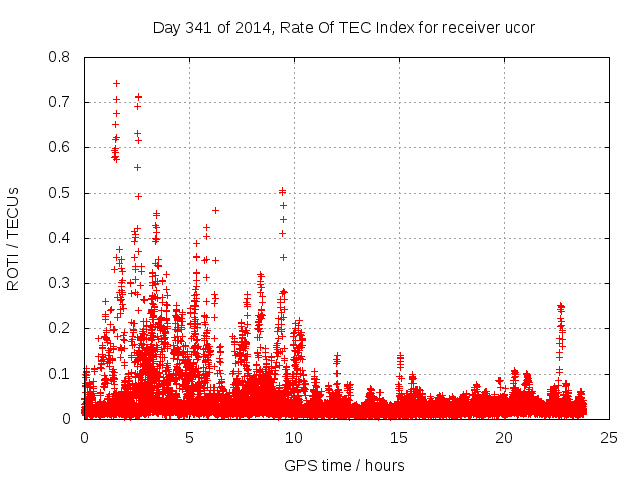 Day 341 of 2014, Rate Of TEC Index for receiver ucor

ROTI / TECUs

0.8
0.7
0.6
0.5
0.4
0.3
0.2
0.1
0

0
5
10
15
20
25

GPS time / hours